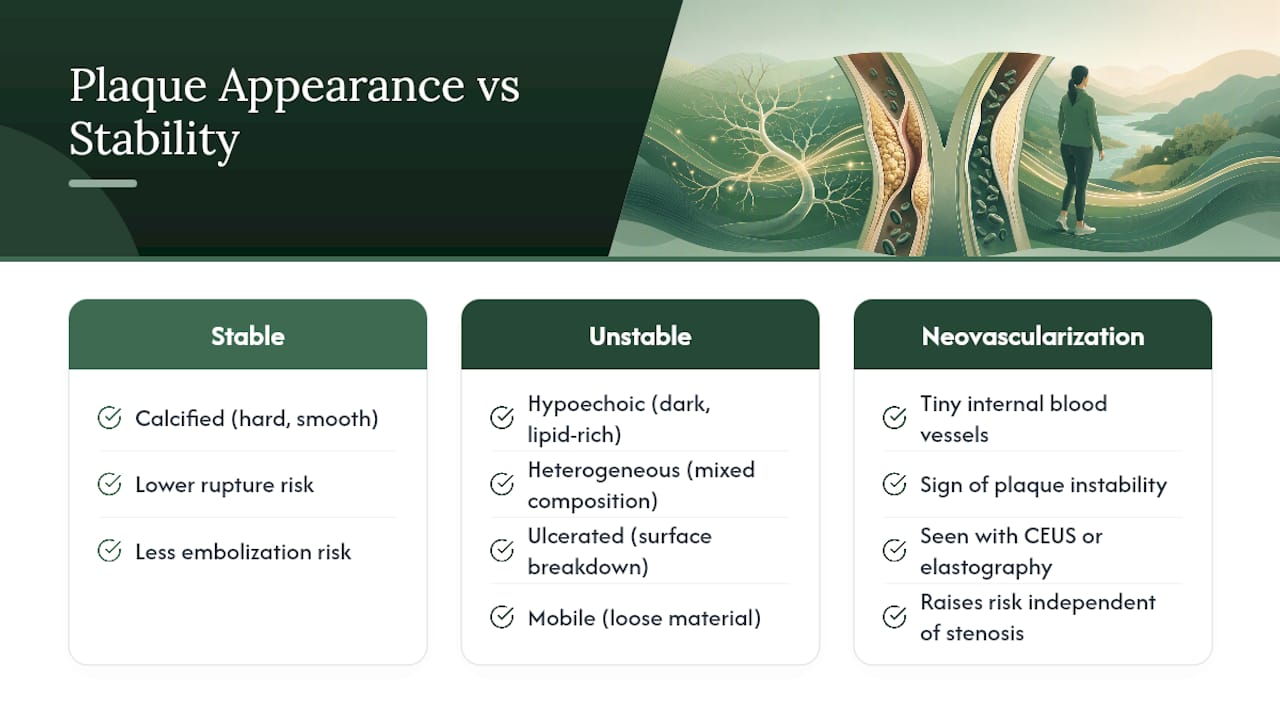 Plaque Appearance vs Stability

Stable

Calcified (hard, smooth)

Lower rupture risk

Less embolization risk

Unstable

Hypoechoic (dark, lipid-rich)

Heterogeneous (mixed composition)

Ulcerated (surface breakdown)

Mobile (loose material)

Neovascularization

Tiny internal blood vessels

Sign of plaque instability

Seen with CEUS or elastography

Raises risk independent of stenosis